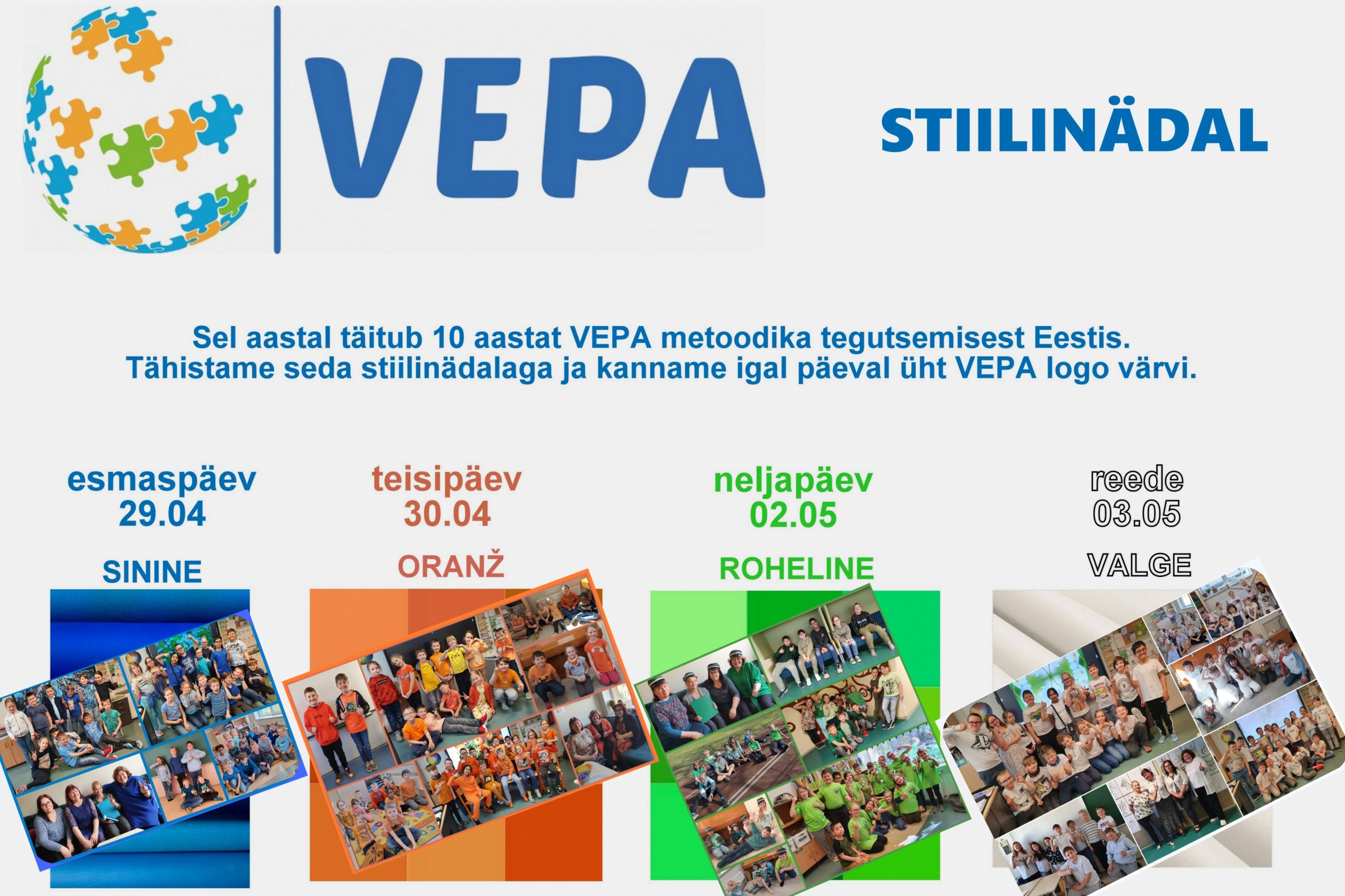 VEPA

STIILINÄDAL

Sel aastal täitub 10 aastat VEPA metoodika tegutsemisest Eestis.
Tähistame seda stiilinädalaga ja kanname igal päeval üht VEPA logo värvi.

esmaspäev
29.04

SININE

teisipäev
30.04

ORANŽ

neljapäev
02.05

ROHELINE

reede
03.05

VALGE